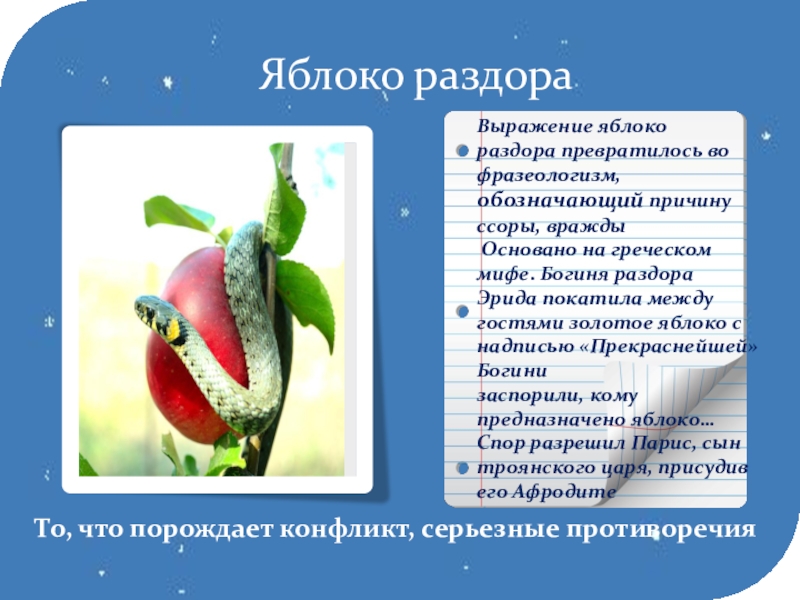 Яблоко раздора

Выражение яблоко раздора превратилось во фразеологизм, обозначающий причину ссоры, вражды

Основано на греческом мифе. Богиня раздора Эрида покатила между гостями золотое яблоко с надписью «Прекраснейшей» Богини заспорили, кому предназначено яблоко… Спор разрешил Парис, сын троянского царя, присудив его Афродите

То, что порождает конфликт, серьезные противоречия